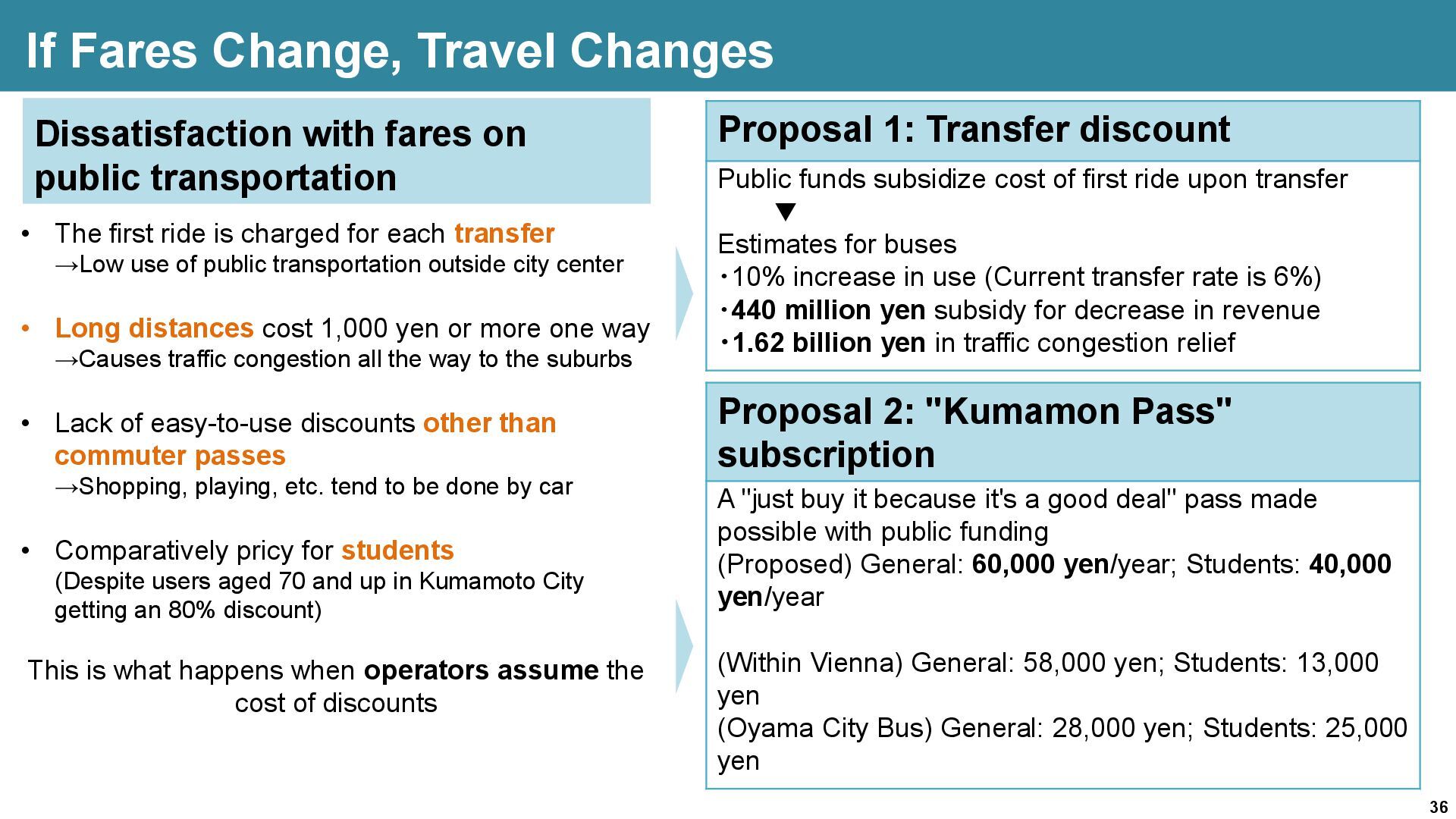 If Fares Change, Travel Changes

Dissatisfaction with fares on public transportation

• The first ride is charged for each transfer
→Low use of public transportation outside city center

• Long distances cost 1,000 yen or more one way
→Causes traffic congestion all the way to the suburbs

• Lack of easy-to-use discounts other than commuter passes
→Shopping, playing, etc. tend to be done by car

• Comparatively pricy for students
(Despite users aged 70 and up in Kumamoto City getting an 80% discount)

This is what happens when operators assume the cost of discounts

Proposal 1: Transfer discount

Public funds subsidize cost of first ride upon transfer
▼
Estimates for buses
・10% increase in use (Current transfer rate is 6%)
・440 million yen subsidy for decrease in revenue
・1.62 billion yen in traffic congestion relief

Proposal 2: "Kumamon Pass" subscription

A "just buy it because it's a good deal" pass made possible with public funding
(Proposed) General: 60,000 yen/year; Students: 40,000 yen/year

(Within Vienna) General: 58,000 yen; Students: 13,000 yen
(Oyama City Bus) General: 28,000 yen; Students: 25,000 yen

36